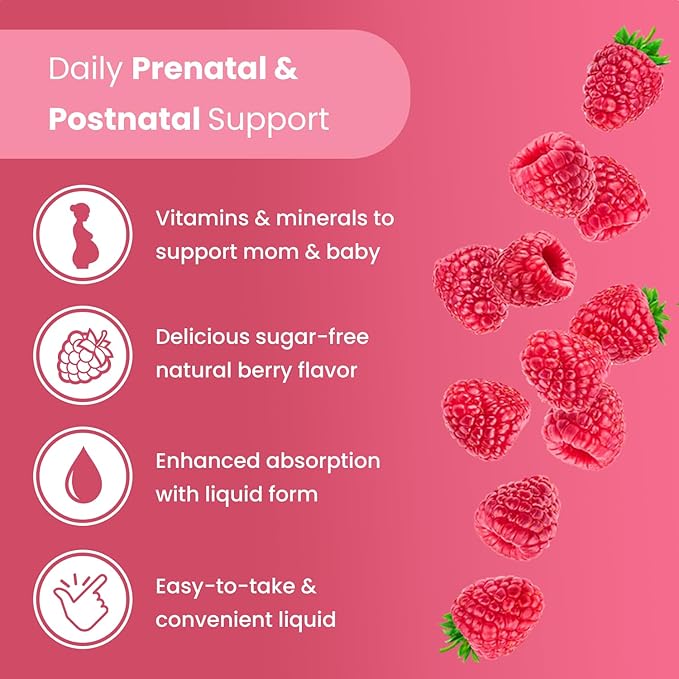 Daily Prenatal & Postnatal Support

Vitamins & minerals to support mom & baby

Delicious sugar-free natural berry flavor

Enhanced absorption with liquid form

Easy-to-take & convenient liquid